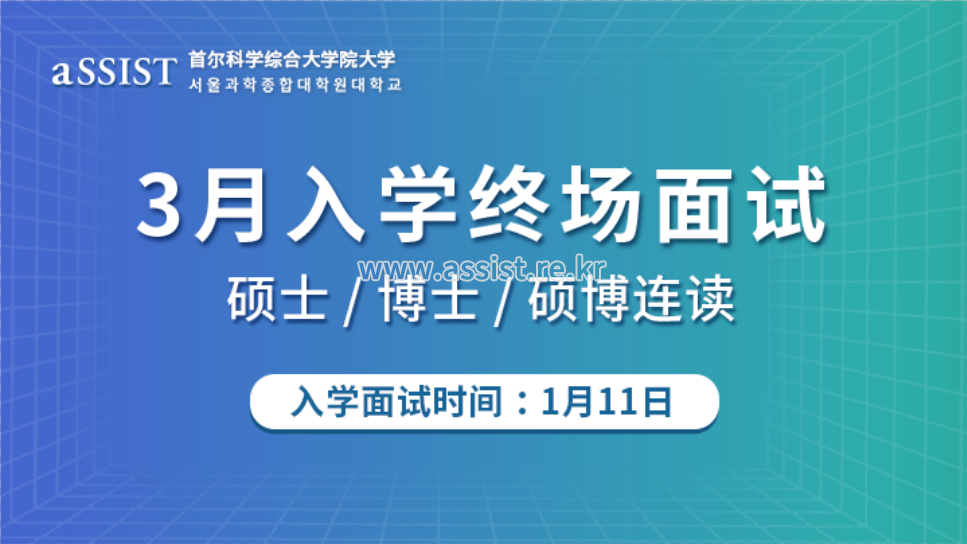 aSSIST 首尔科学综合大学院大学
서울과학종합대학원대학교

3月入学终场面试

www.assist.re.kr

硕士 / 博士 / 硕博连读

入学面试时间：1月11日